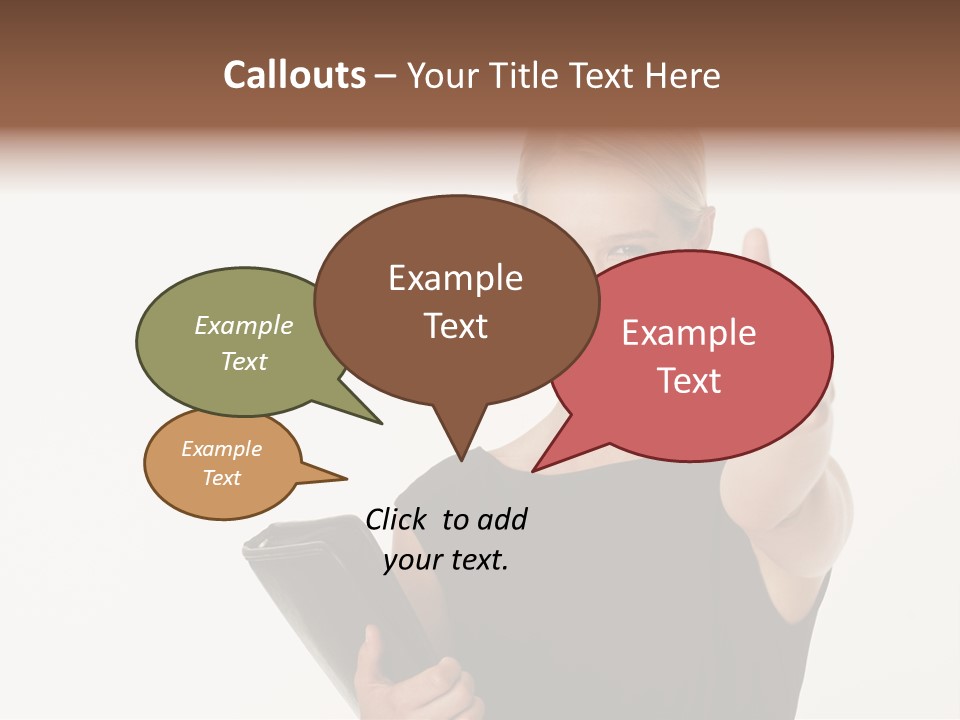 Callouts – Your Title Text Here

Example Text

Example Text

Example Text

Example Text

Click to add your text.